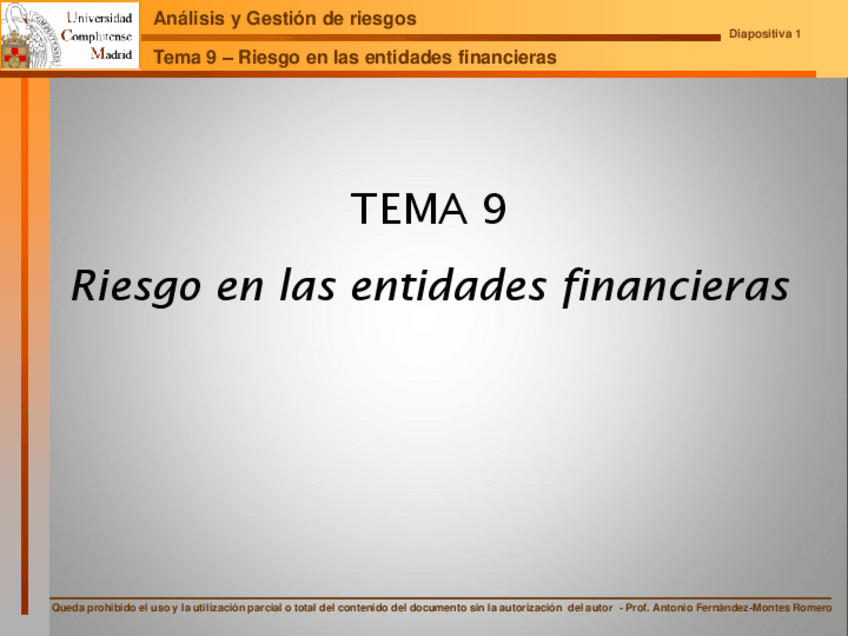 Universidad Complutense Madrid

Análisis y Gestión de riesgos

Diapositiva 1

Tema 9 – Riesgo en las entidades financieras

TEMA 9

Riesgo en las entidades financieras

Queda prohibido el uso y la utilización parcial o total del contenido del documento sin la autorización del autor - Prof. Antonio Fernández-Montes Romero